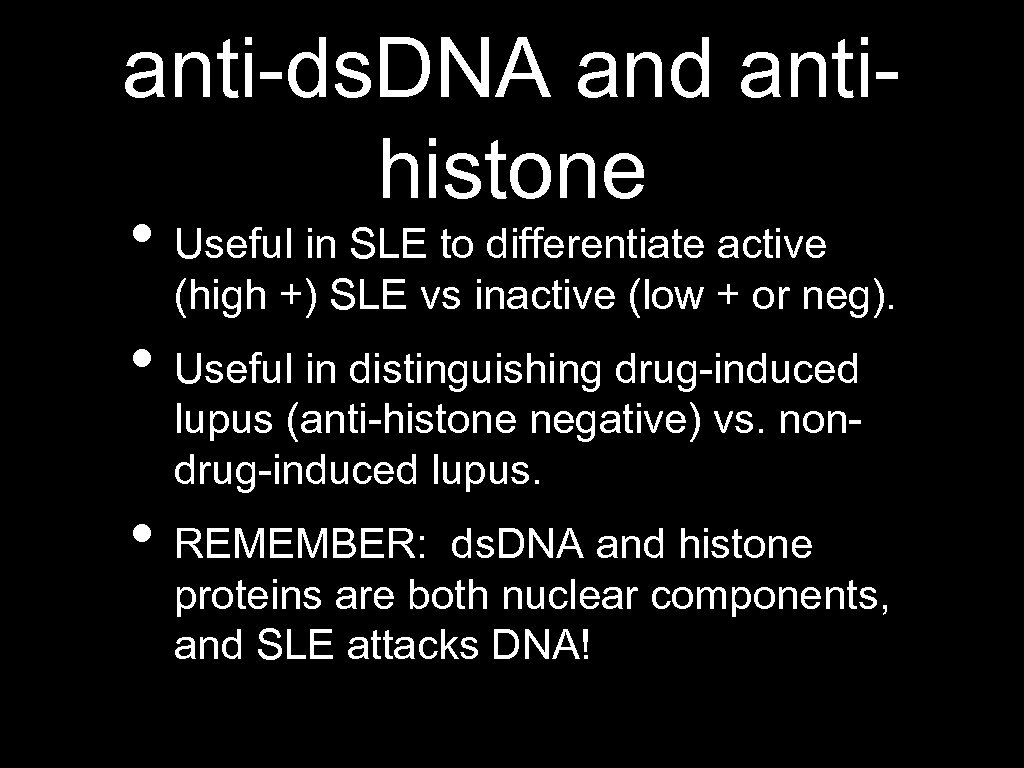 anti-ds.DNA and anti-histone

• Useful in SLE to differentiate active (high +) SLE vs inactive (low + or neg).

• Useful in distinguishing drug-induced lupus (anti-histone negative) vs. non-drug-induced lupus.

• REMEMBER: ds.DNA and histone proteins are both nuclear components, and SLE attacks DNA!